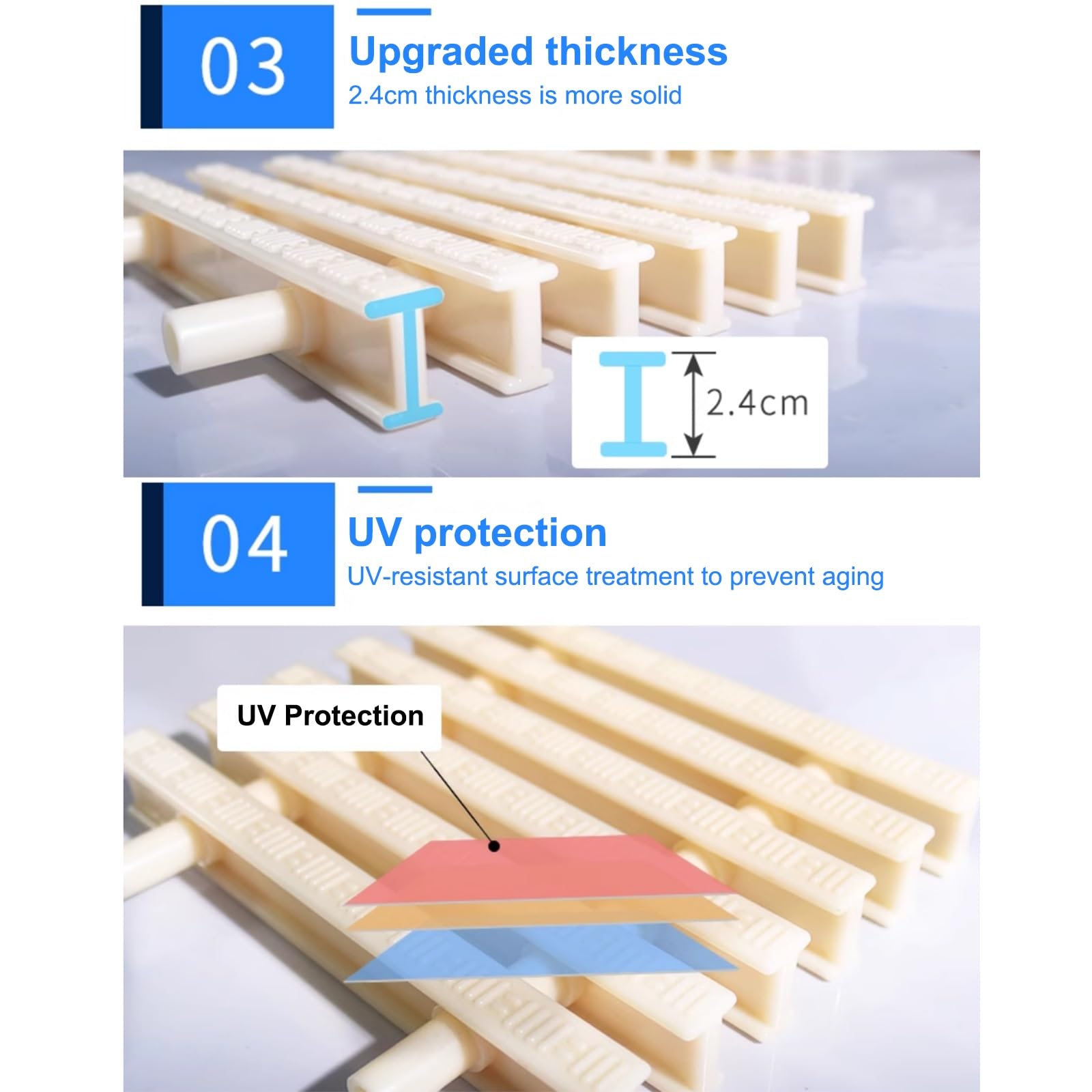 03

Upgraded thickness

2.4cm thickness is more solid

2.4cm

04

UV protection

UV-resistant surface treatment to prevent aging

UV Protection